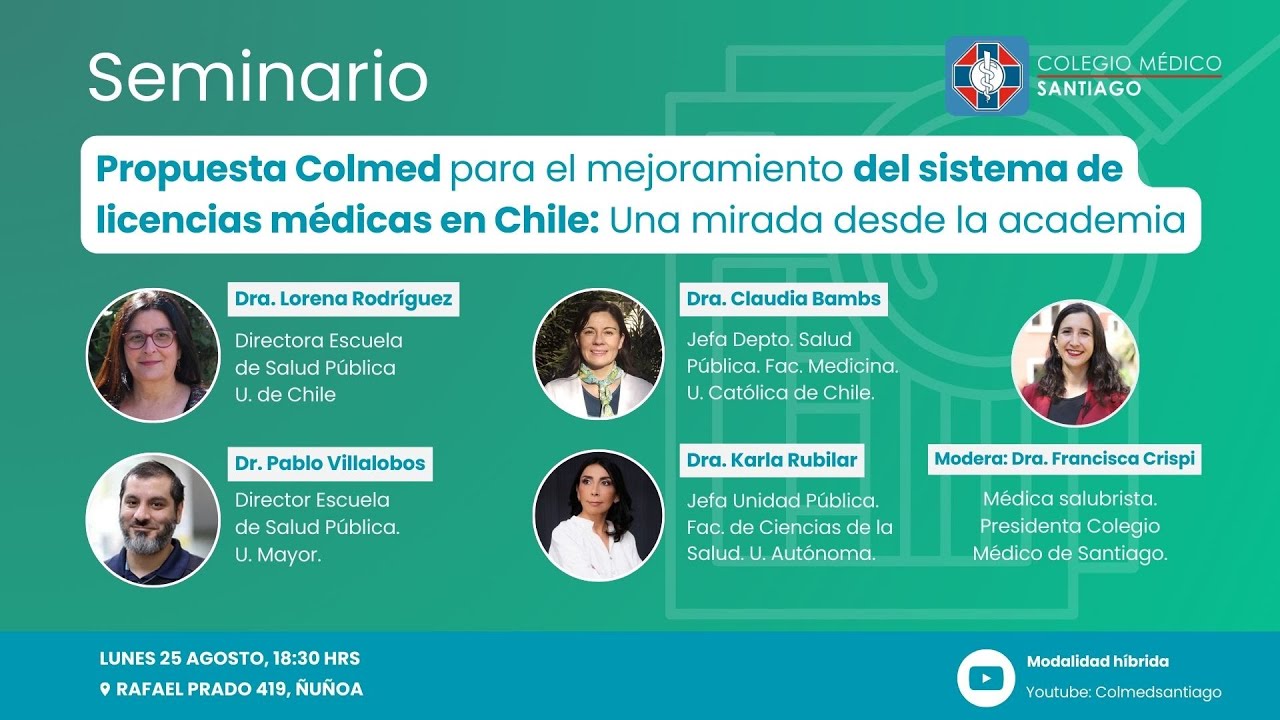 Seminario

COLEGIO MÉDICO
SANTIAGO

Propuesta Colmed para el mejoramiento del sistema de licencias médicas en Chile: Una mirada desde la academia

Dra. Lorena Rodríguez
Directora Escuela de Salud Pública U. de Chile

Dr. Pablo Villalobos
Director Escuela de Salud Pública. U. Mayor.

Dra. Claudia Bambs
Jefa Depto. Salud Pública. Fac. Medicina. U. Católica de Chile.

Dra. Karla Rubilar
Jefa Unidad Pública. Fac. de Ciencias de la Salud. U. Autónoma.

Modera: Dra. Francisca Crispi
Médica salubrista. Presidenta Colegio Médico de Santiago.

LUNES 25 AGOSTO, 18:30 HRS
RAFAEL PRADO 419, ÑUÑOA

Modalidad híbrida
Youtube: Colmedsantiago